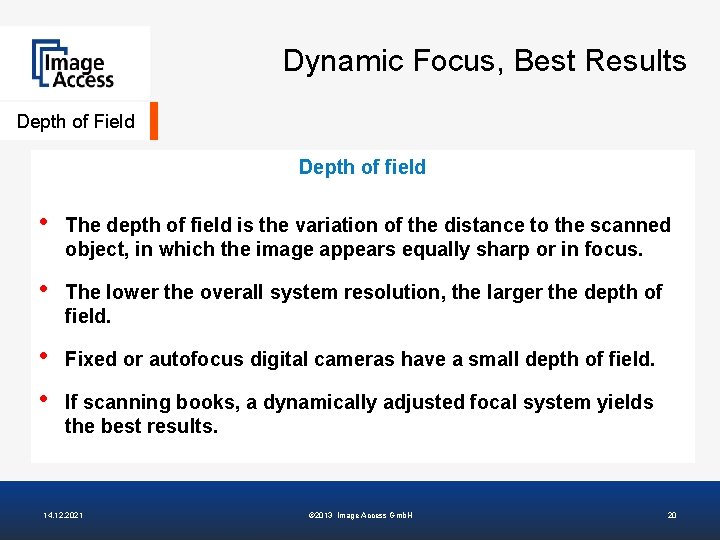 Image Access

Dynamic Focus, Best Results

Depth of Field

Depth of field

• The depth of field is the variation of the distance to the scanned object, in which the image appears equally sharp or in focus.

• The lower the overall system resolution, the larger the depth of field.

• Fixed or autofocus digital cameras have a small depth of field.

• If scanning books, a dynamically adjusted focal system yields the best results.

14.12.2021

©2013 Image Access GmbH

20